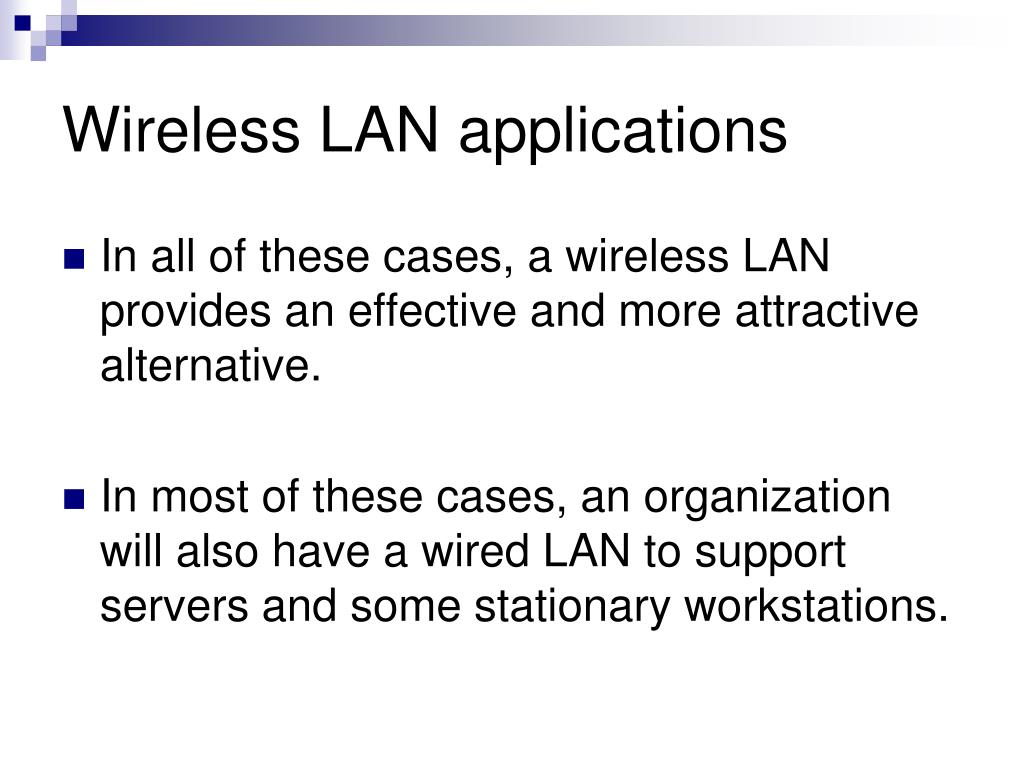 Wireless LAN applications

In all of these cases, a wireless LAN provides an effective and more attractive alternative.

In most of these cases, an organization will also have a wired LAN to support servers and some stationary workstations.